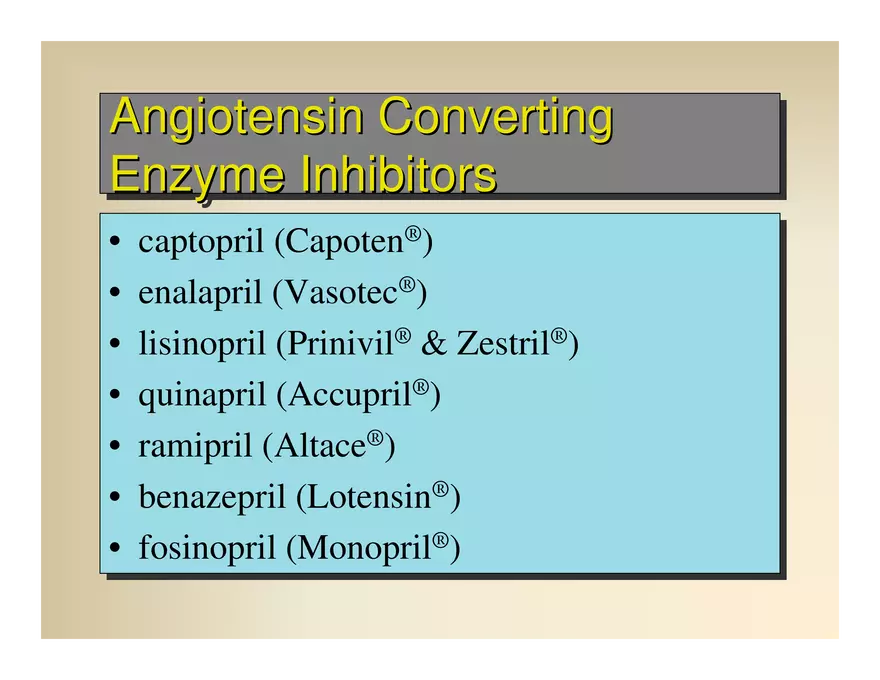 Angiotensin Converting Enzyme Inhibitors

• captopril (Capoten®)
• enalapril (Vasotec®)
• lisinopril (Prinivil® & Zestril®)
• quinapril (Accupril®)
• ramipril (Altace®)
• benazepril (Lotensin®)
• fosinopril (Monopril®)